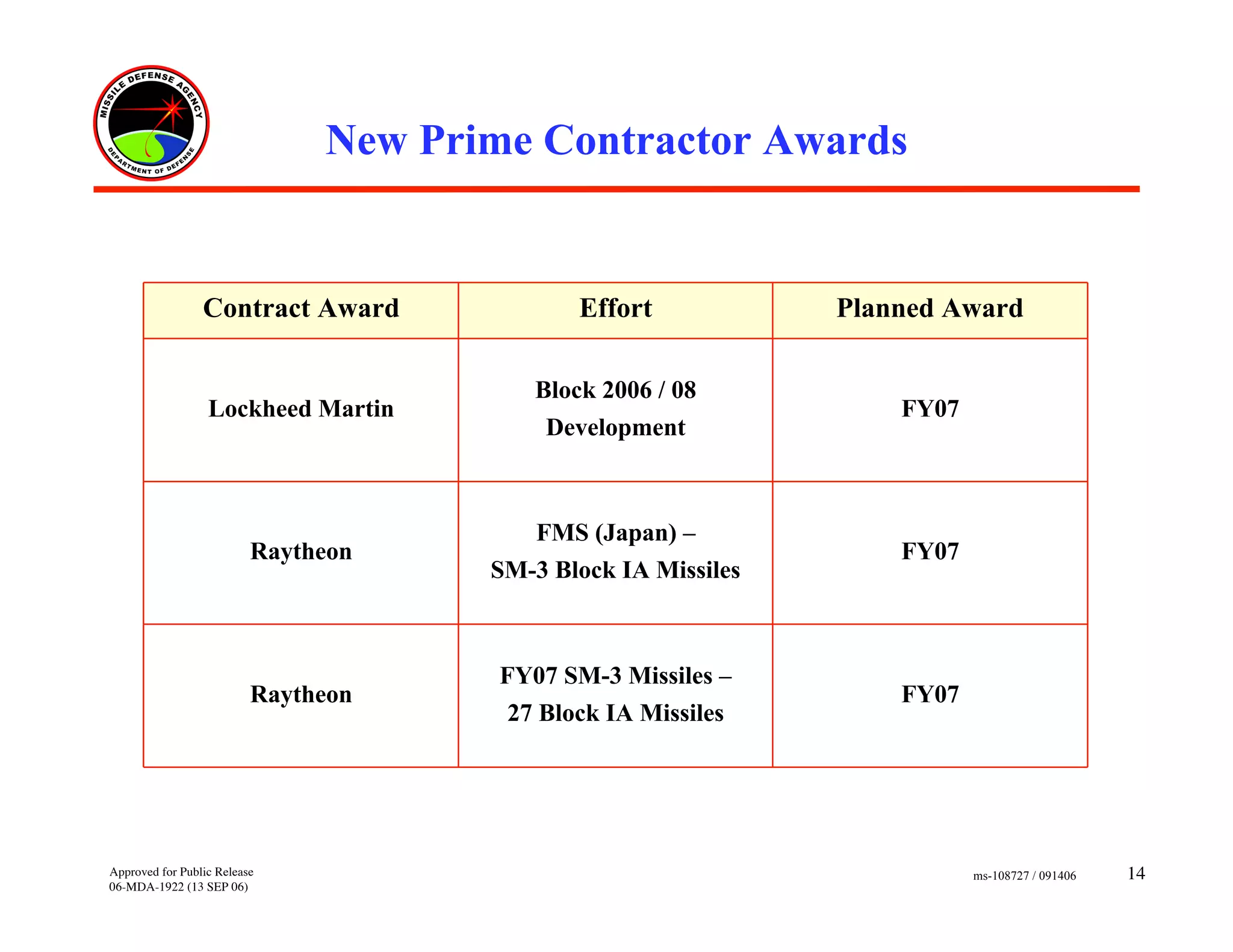 MISSILE DEFENSE AGENCY
DEPARTMENT OF DEFENSE

New Prime Contractor Awards

| Contract Award | Effort | Planned Award |
|---|---|---|
| Lockheed Martin | Block 2006 / 08 Development | FY07 |
| Raytheon | FMS (Japan) – SM-3 Block IA Missiles | FY07 |
| Raytheon | FY07 SM-3 Missiles – 27 Block IA Missiles | FY07 |

Approved for Public Release
06-MDA-1922 (13 SEP 06)

ms-108727 / 091406

14